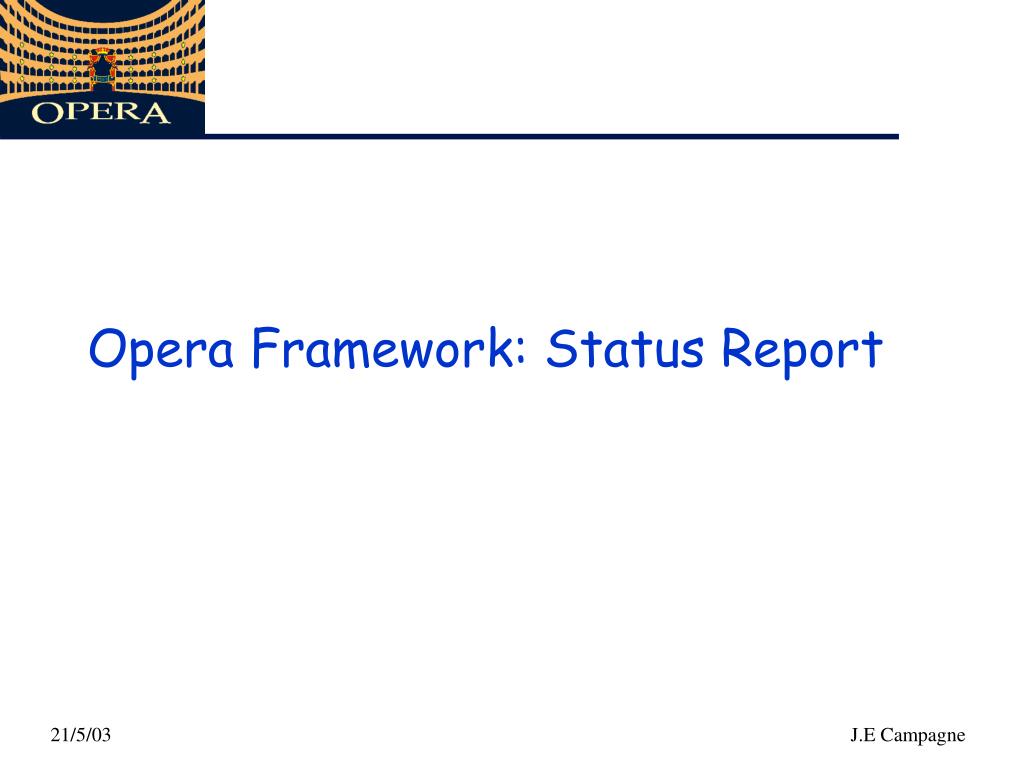 OPERA

Opera Framework: Status Report

21/5/03

J.E Campagne